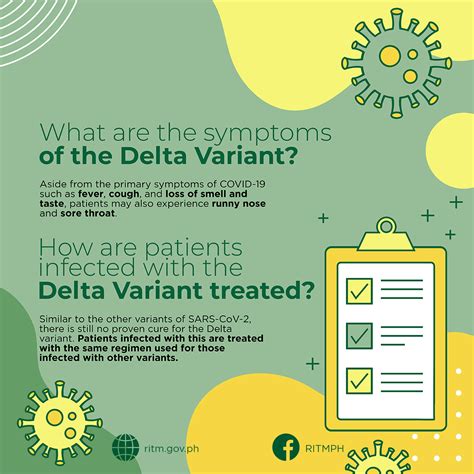 What are the symptoms of the Delta Variant?

Aside from the primary symptoms of COVID-19 such as fever, cough, and loss of smell and taste, patients may also experience runny nose and sore throat.

How are patients infected with the Delta Variant treated?

Similar to the other variants of SARS-CoV-2, there is still no proven cure for the Delta variant. Patients infected with this are treated with the same regimen used for those infected with other variants.

ritm.gov.ph

RITMPH